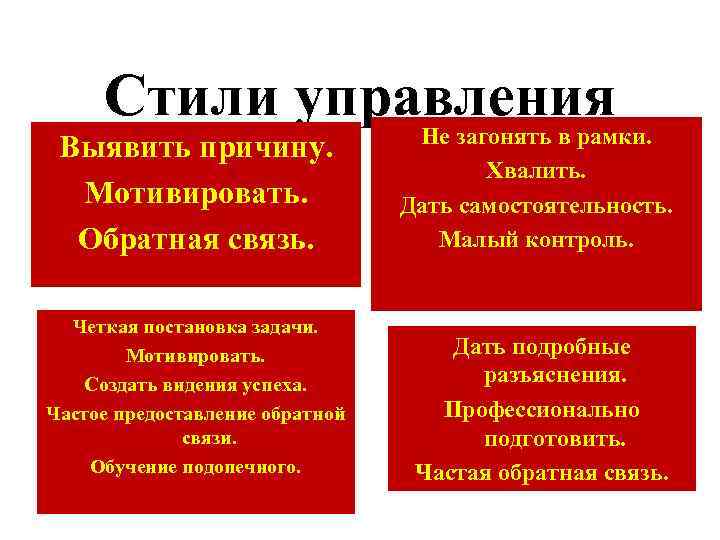 Стили управления

Выявить причину.

Мотивировать.

Обратная связь.

Не загонять в рамки.

Хвалить.

Дать самостоятельность.

Малый контроль.

Четкая постановка задачи.

Мотивировать.

Создать видения успеха.

Частое предоставление обратной связи.

Обучение подопечного.

Дать подробные разъяснения.

Профессионально подготовить.

Частая обратная связь.